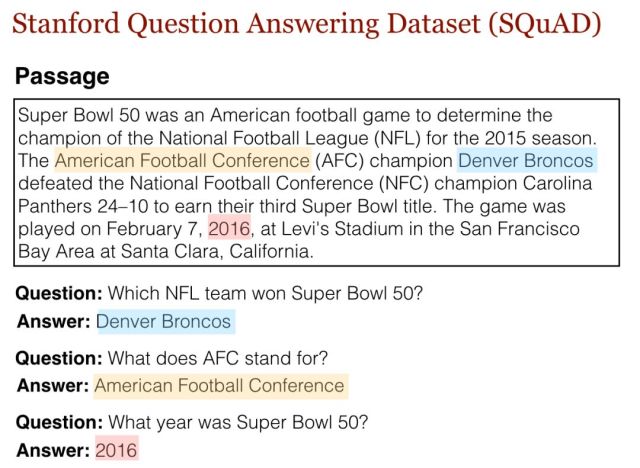 Stanford Question Answering Dataset (SQuAD)

Passage

Super Bowl 50 was an American football game to determine the champion of the National Football League (NFL) for the 2015 season. The American Football Conference (AFC) champion Denver Broncos defeated the National Football Conference (NFC) champion Carolina Panthers 24–10 to earn their third Super Bowl title. The game was played on February 7, 2016, at Levi's Stadium in the San Francisco Bay Area at Santa Clara, California.

Question: Which NFL team won Super Bowl 50?
Answer: Denver Broncos

Question: What does AFC stand for?
Answer: American Football Conference

Question: What year was Super Bowl 50?
Answer: 2016